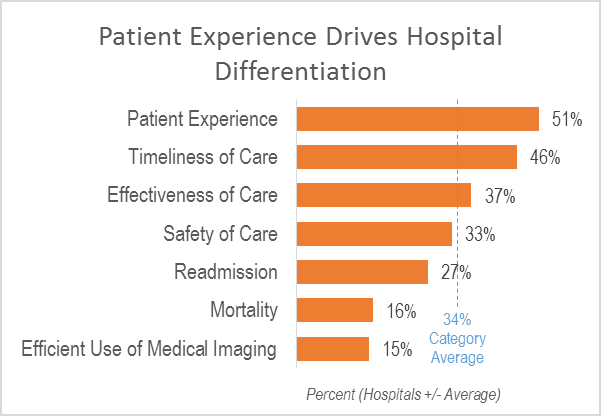 Patient Experience Drives Hospital Differentiation

Patient Experience 51%
Timeliness of Care 46%
Effectiveness of Care 37%
Safety of Care 33%
Readmission 27%
Mortality 16%
Efficient Use of Medical Imaging 15%

34% Category Average

Percent (Hospitals +/- Average)